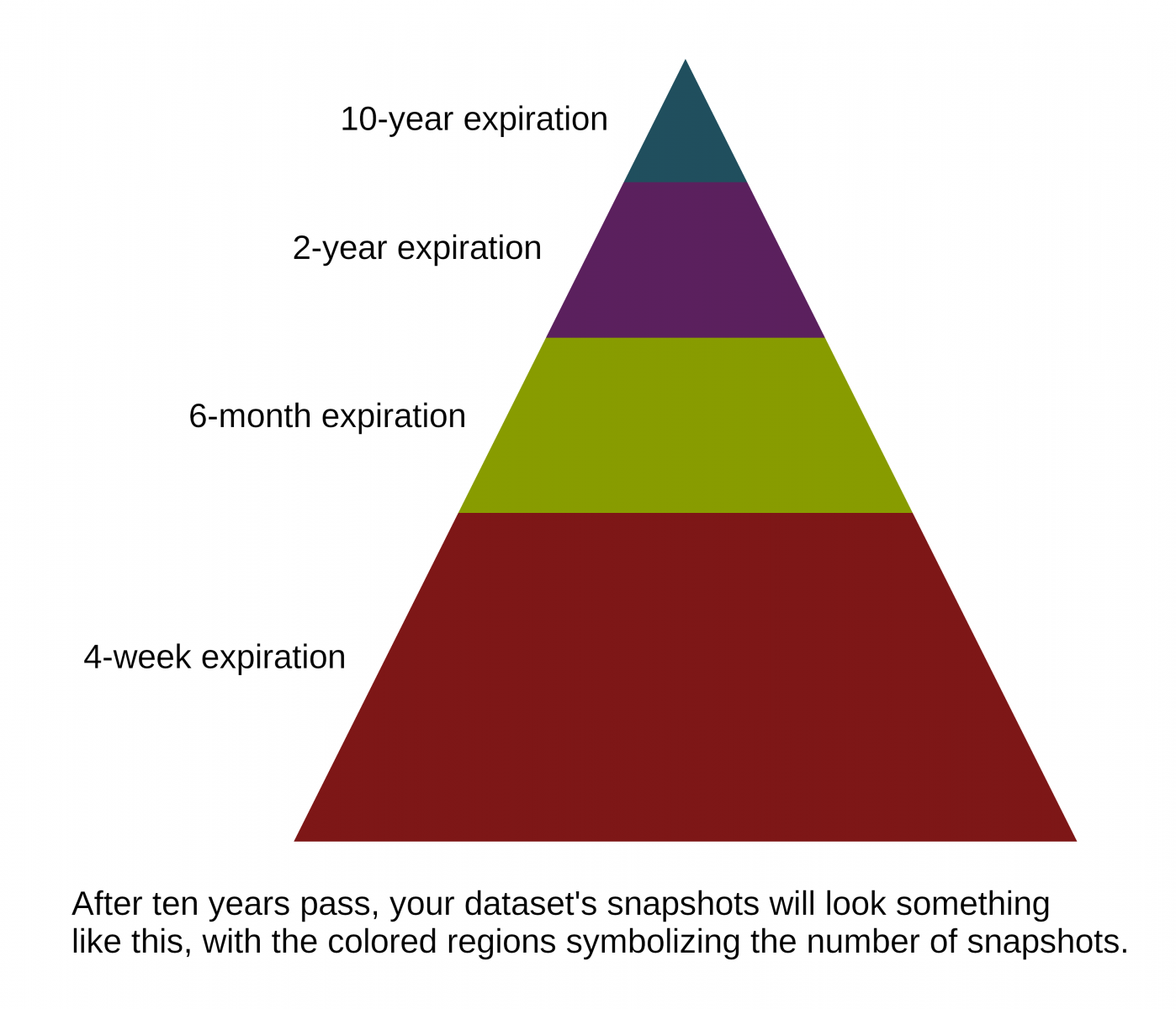 10-year expiration

2-year expiration

6-month expiration

4-week expiration

After ten years pass, your dataset's snapshots will look something like this, with the colored regions symbolizing the number of snapshots.